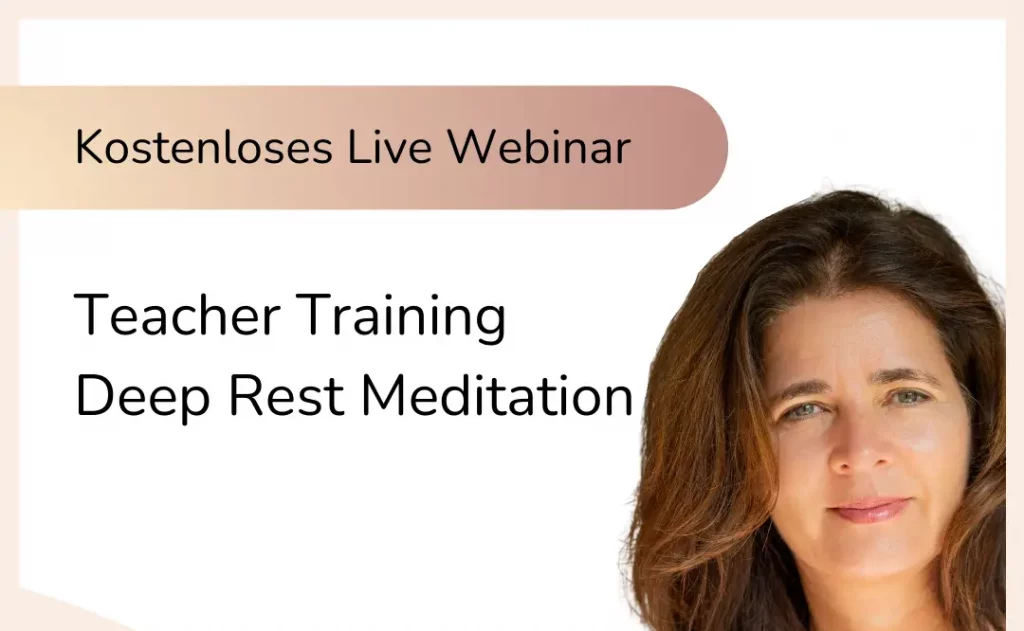 Kostenloses Live Webinar

Teacher Training
Deep Rest Meditation